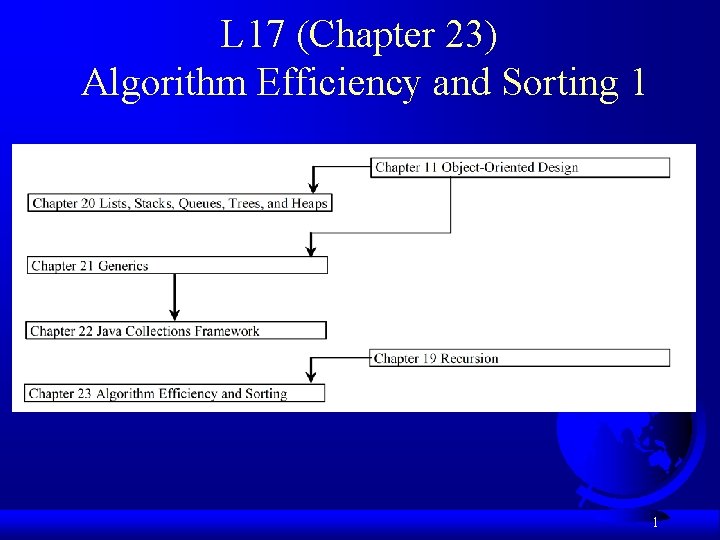 L17 (Chapter 23)
Algorithm Efficiency and Sorting 1

Chapter 11 Object-Oriented Design

Chapter 20 Lists, Stacks, Queues, Trees, and Heaps

Chapter 21 Generics

Chapter 22 Java Collections Framework

Chapter 19 Recursion

Chapter 23 Algorithm Efficiency and Sorting

1